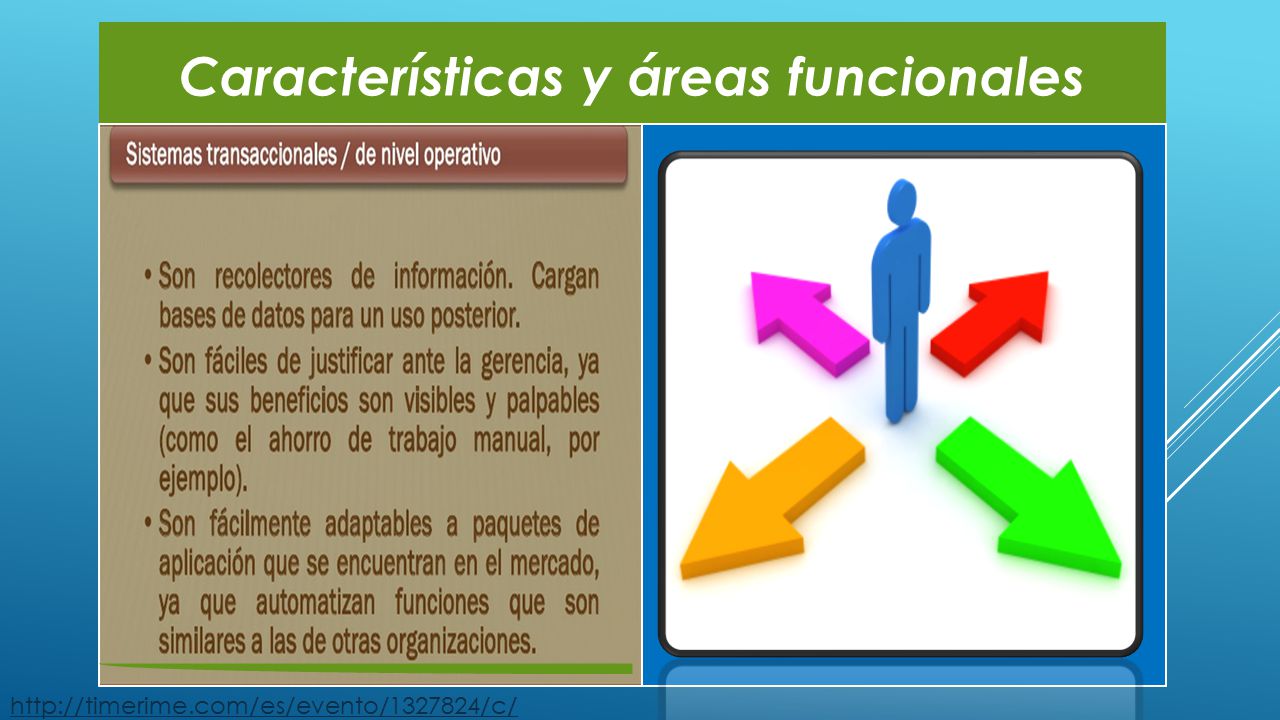 Características y áreas funcionales

Sistemas transaccionales / de nivel operativo

• Son recolectores de información. Cargan bases de datos para un uso posterior.

• Son fáciles de justificar ante la gerencia, ya que sus beneficios son visibles y palpables (como el ahorro de trabajo manual, por ejemplo).

• Son fácilmente adaptables a paquetes de aplicación que se encuentran en el mercado, ya que automatizan funciones que son similares a las de otras organizaciones.

http://timerime.com/es/evento/1327824/c/